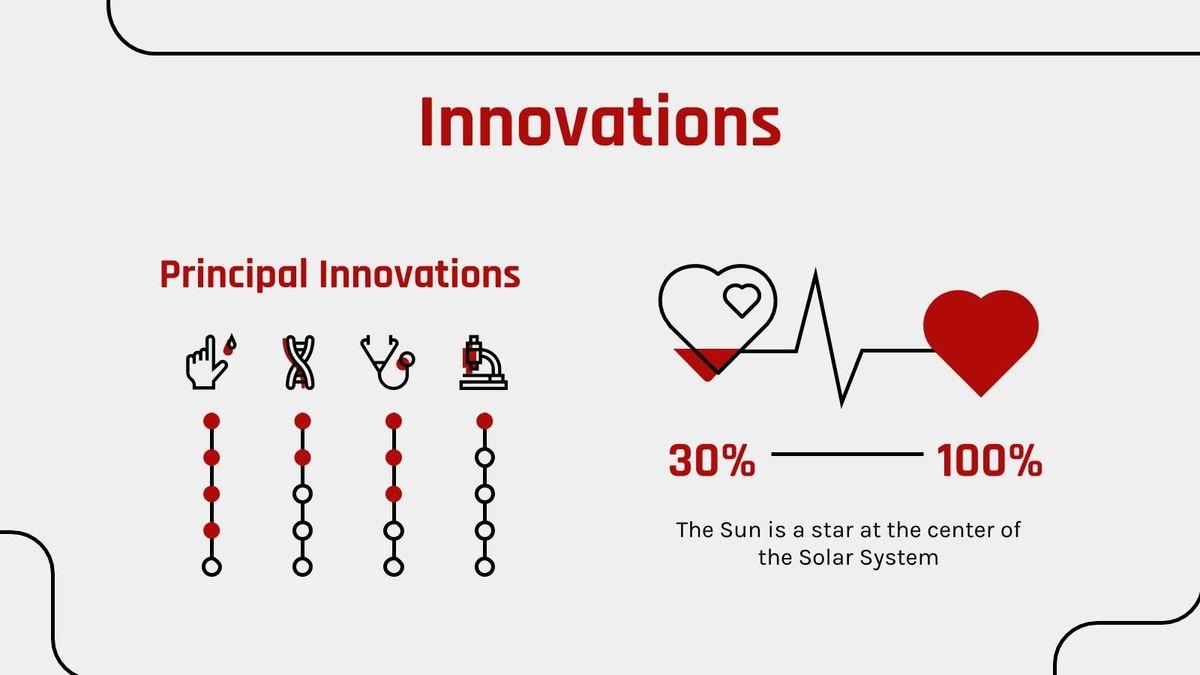 Innovations

Principal Innovations

30%

100%

The Sun is a star at the center of the Solar System